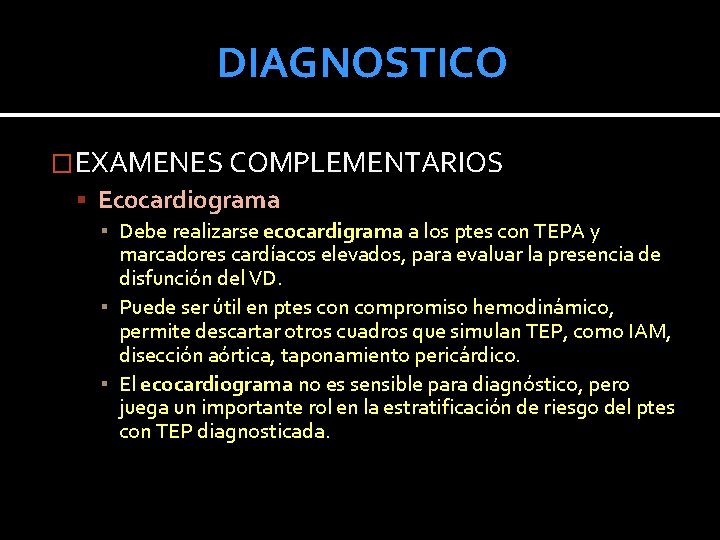 DIAGNOSTICO

EXAMENES COMPLEMENTARIOS

Ecocardiograma

Debe realizarse ecocardigrama a los ptes con TEPA y marcadores cardíacos elevados, para evaluar la presencia de disfunción del VD.

Puede ser útil en ptes con compromiso hemodinámico, permite descartar otros cuadros que simulan TEP, como IAM, disección aórtica, taponamiento pericárdico.

El ecocardiograma no es sensible para diagnóstico, pero juega un importante rol en la estratificación de riesgo del ptes con TEP diagnosticada.